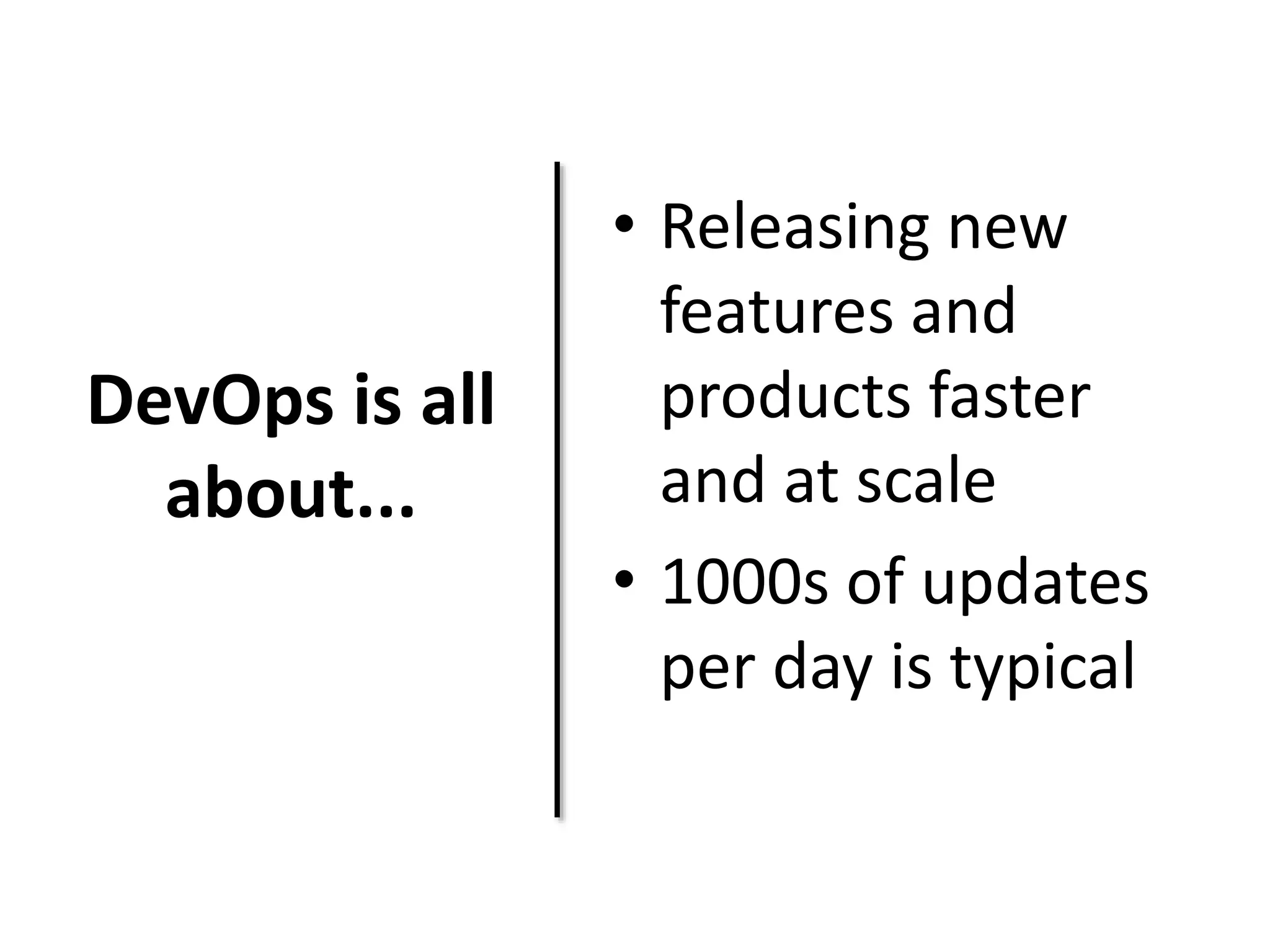 DevOps is all about...

• Releasing new features and products faster and at scale
• 1000s of updates per day is typical